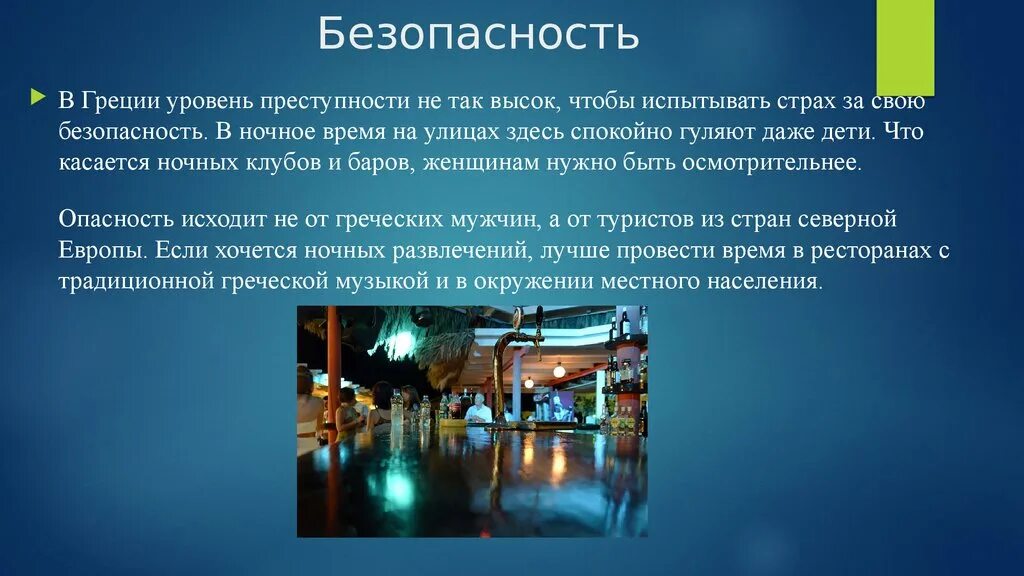 Безопасность

В Греции уровень преступности не так высок, чтобы испытывать страх за свою безопасность. В ночное время на улицах здесь спокойно гуляют даже дети. Что касается ночных клубов и баров, женщинам нужно быть осмотрительнее.

Опасность исходит не от греческих мужчин, а от туристов из стран северной Европы. Если хочется ночных развлечений, лучше провести время в ресторанах с традиционной греческой музыкой и в окружении местного населения.